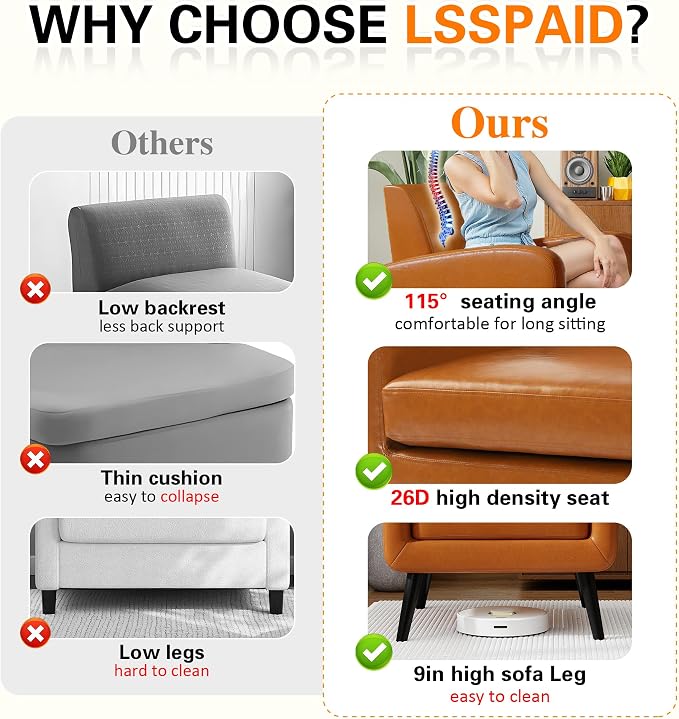 WHY CHOOSE LSSPAID?

Others

Low backrest
less back support

Thin cushion
easy to collapse

Low legs
hard to clean

Ours

115° seating angle
comfortable for long sitting

26D high density seat

9in high sofa Leg
easy to clean